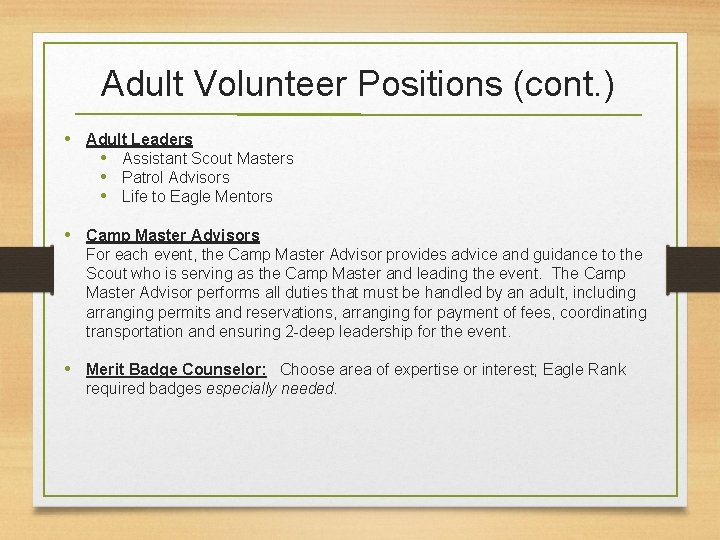 Adult Volunteer Positions (cont.)

• Adult Leaders
  • Assistant Scout Masters
  • Patrol Advisors
  • Life to Eagle Mentors

• Camp Master Advisors
For each event, the Camp Master Advisor provides advice and guidance to the Scout who is serving as the Camp Master and leading the event. The Camp Master Advisor performs all duties that must be handled by an adult, including arranging permits and reservations, arranging for payment of fees, coordinating transportation and ensuring 2-deep leadership for the event.

• Merit Badge Counselor: Choose area of expertise or interest; Eagle Rank required badges especially needed.